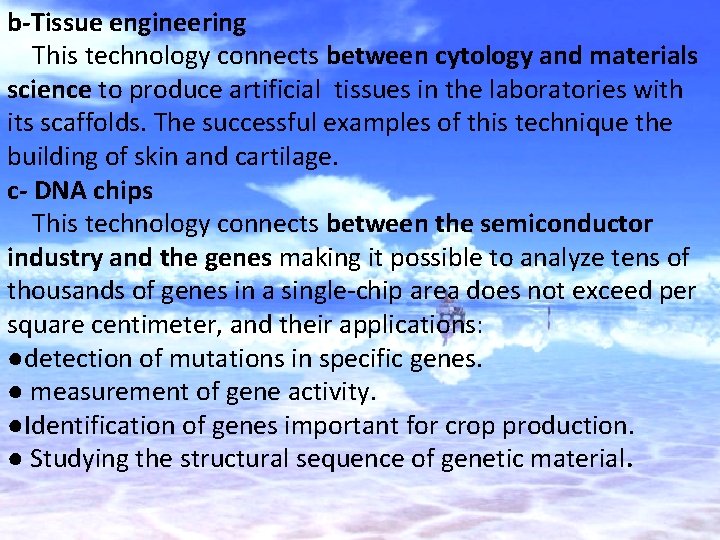 b-Tissue engineering

This technology connects between cytology and materials science to produce artificial tissues in the laboratories with its scaffolds. The successful examples of this technique the building of skin and cartilage.

c- DNA chips

This technology connects between the semiconductor industry and the genes making it possible to analyze tens of thousands of genes in a single-chip area does not exceed per square centimeter, and their applications:

●detection of mutations in specific genes.
● measurement of gene activity.
●Identification of genes important for crop production.
● Studying the structural sequence of genetic material.